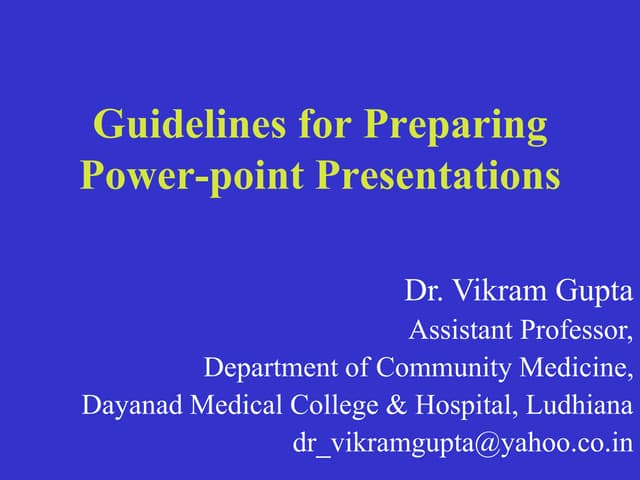 Guidelines for Preparing Power-point Presentations

Dr. Vikram Gupta
Assistant Professor,
Department of Community Medicine,
Dayanad Medical College & Hospital, Ludhiana
dr_vikramgupta@yahoo.co.in